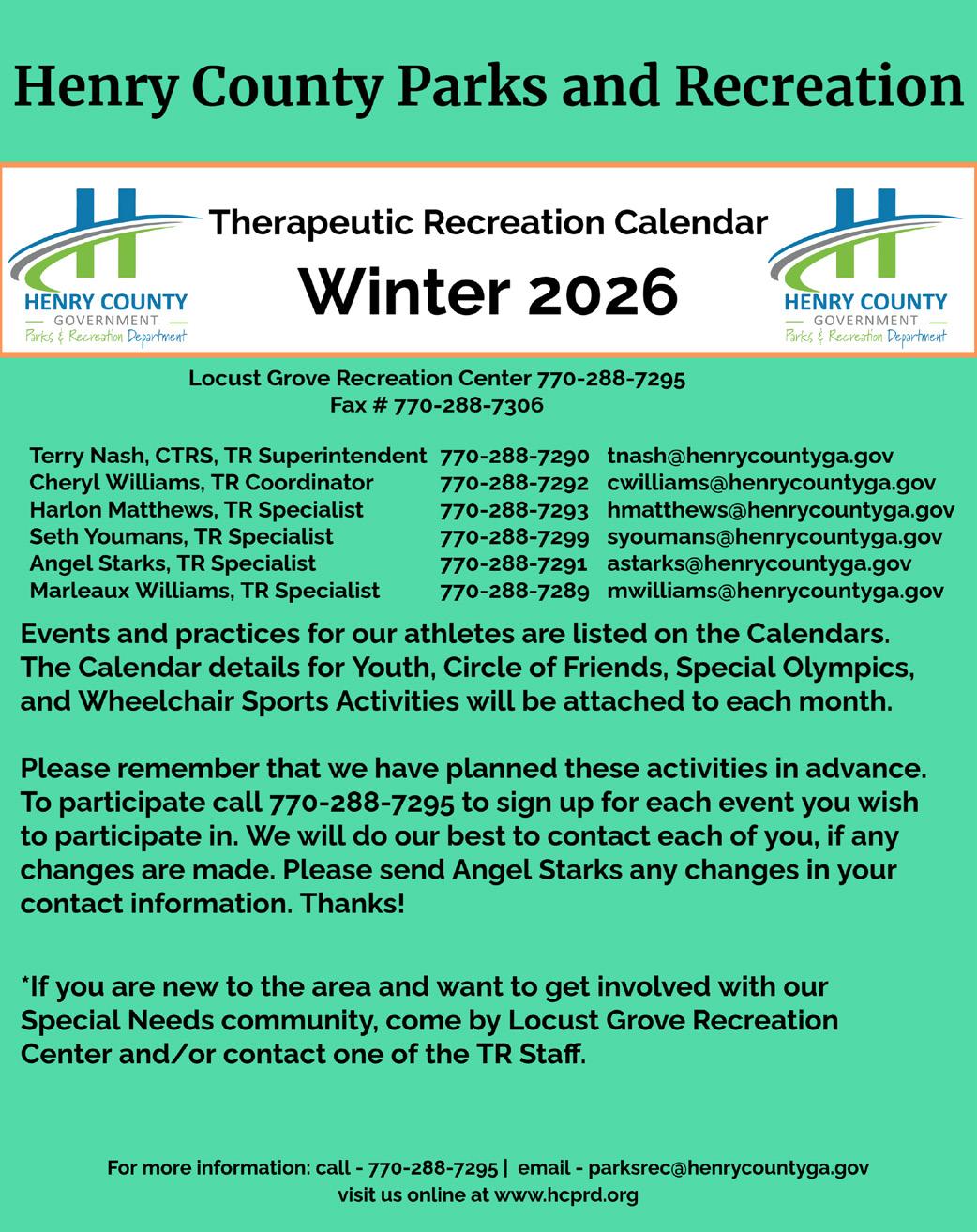 Henry County Parks and Recreation

HENRY COUNTY
GOVERNMENT
Parks & Recreation Department

Therapeutic Recreation Calendar
Winter 2026

HENRY COUNTY
GOVERNMENT
Parks & Recreation Department

Locust Grove Recreation Center 770-288-7295
Fax # 770-288-7306

| | | |
|---|---|---|
| Terry Nash, CTRS, TR Superintendent | 770-288-7290 | tnash@henrycountyga.gov |
| Cheryl Williams, TR Coordinator | 770-288-7292 | cwilliams@henrycountyga.gov |
| Harlon Matthews, TR Specialist | 770-288-7293 | hmatthews@henrycountyga.gov |
| Seth Youmans, TR Specialist | 770-288-7299 | syoumans@henrycountyga.gov |
| Angel Starks, TR Specialist | 770-288-7291 | astarks@henrycountyga.gov |
| Marleaux Williams, TR Specialist | 770-288-7289 | mwilliams@henrycountyga.gov |

Events and practices for our athletes are listed on the Calendars. The Calendar details for Youth, Circle of Friends, Special Olympics, and Wheelchair Sports Activities will be attached to each month.

Please remember that we have planned these activities in advance. To participate call 770-288-7295 to sign up for each event you wish to participate in. We will do our best to contact each of you, if any changes are made. Please send Angel Starks any changes in your contact information. Thanks!

*If you are new to the area and want to get involved with our Special Needs community, come by Locust Grove Recreation Center and/or contact one of the TR Staff.

For more information: call - 770-288-7295 | email - parksrec@henrycountyga.gov
visit us online at www.hcprd.org